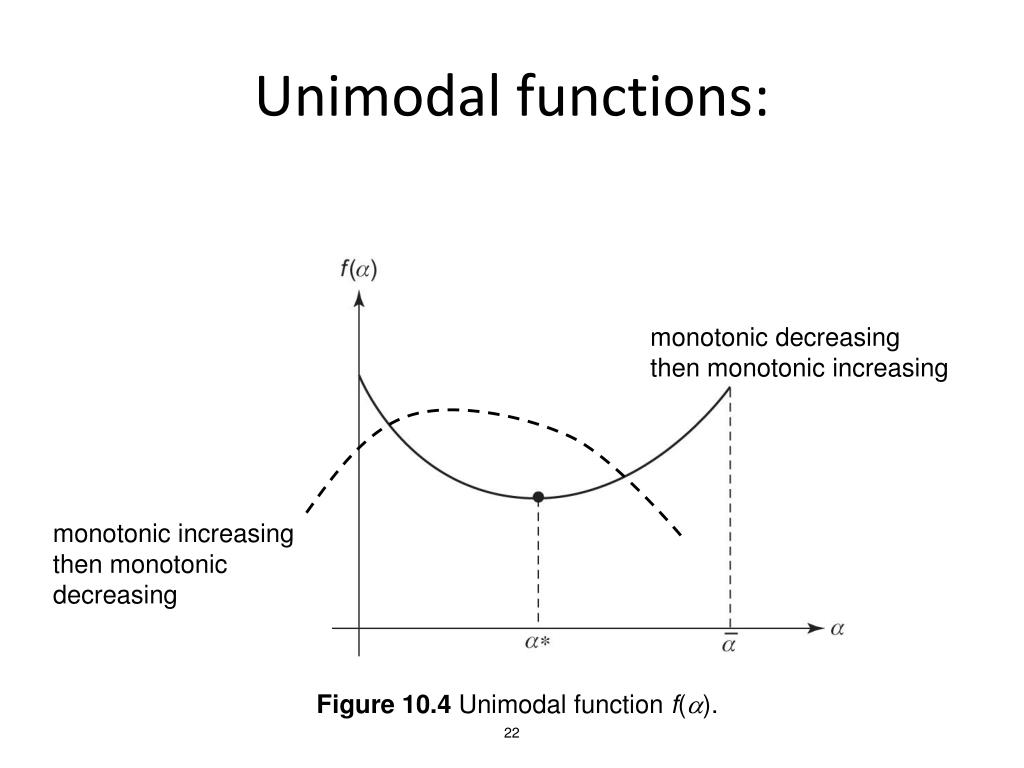 Unimodal functions:

$f(\alpha)$

monotonic decreasing then monotonic increasing

monotonic increasing then monotonic decreasing

$\alpha*$

$\bar{\alpha}$

$\alpha$

**Figure 10.4** Unimodal function $f(\alpha)$.

22